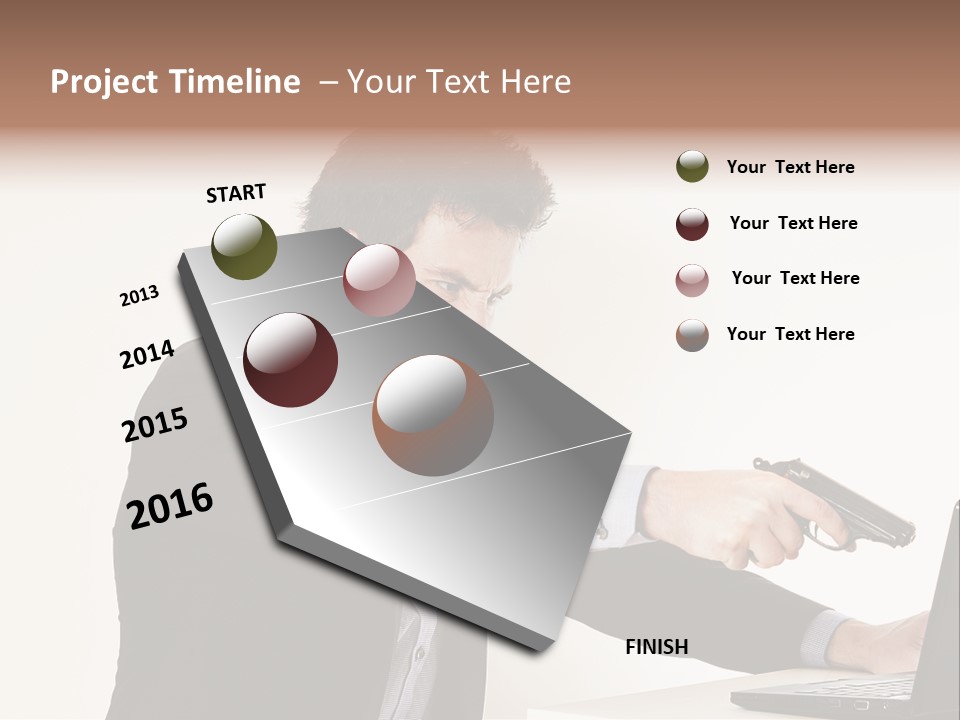 Project Timeline – Your Text Here

START

2013

2014

2015

2016

FINISH

Your Text Here

Your Text Here

Your Text Here

Your Text Here